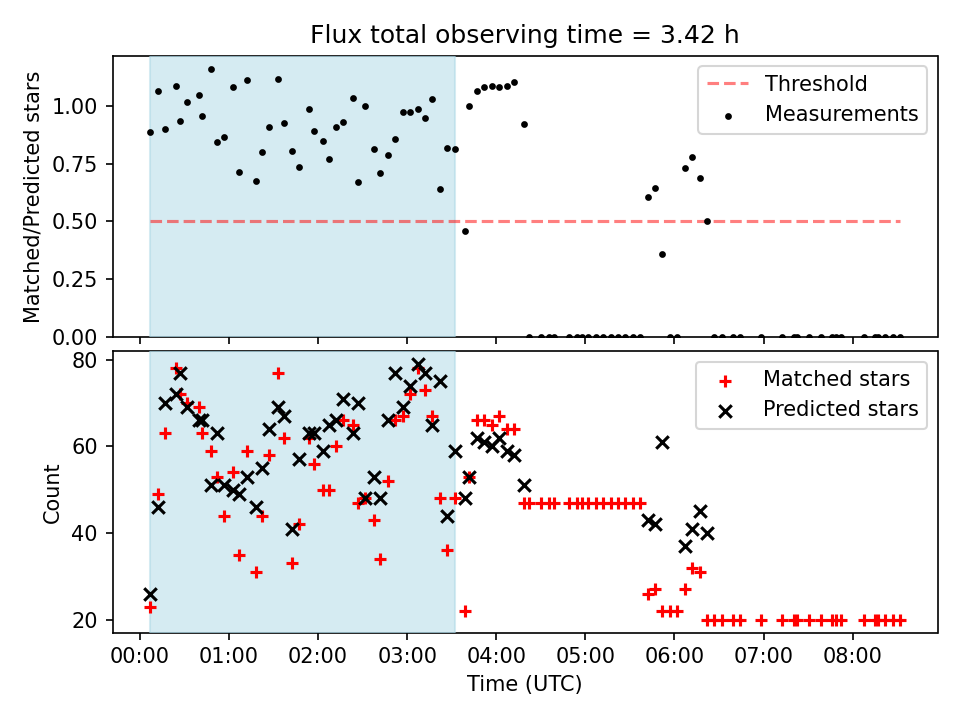 Flux total observing time = 3.42 h

Matched/Predicted stars

1.00
0.75
0.50
0.25
0.00

Threshold
Measurements

Count

80
60
40
20

Matched stars
Predicted stars

00:00 01:00 02:00 03:00 04:00 05:00 06:00 07:00 08:00

Time (UTC)